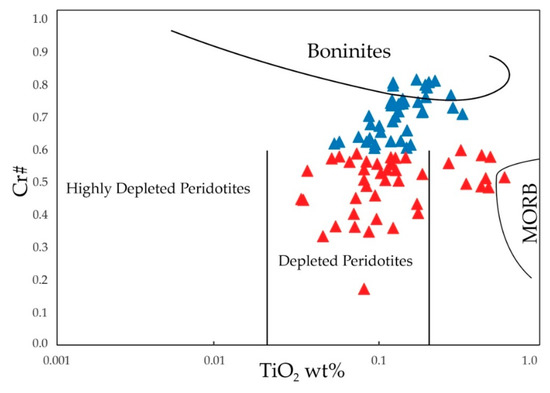 1.0
0.9
0.8
0.7
0.6
0.5
0.4
0.3
0.2
0.1
0.0

Cr#

Boninites

Highly Depleted Peridotites

Depleted Peridotites

MORB

0.001
0.01
0.1
1.0

$TiO_2$ wt%